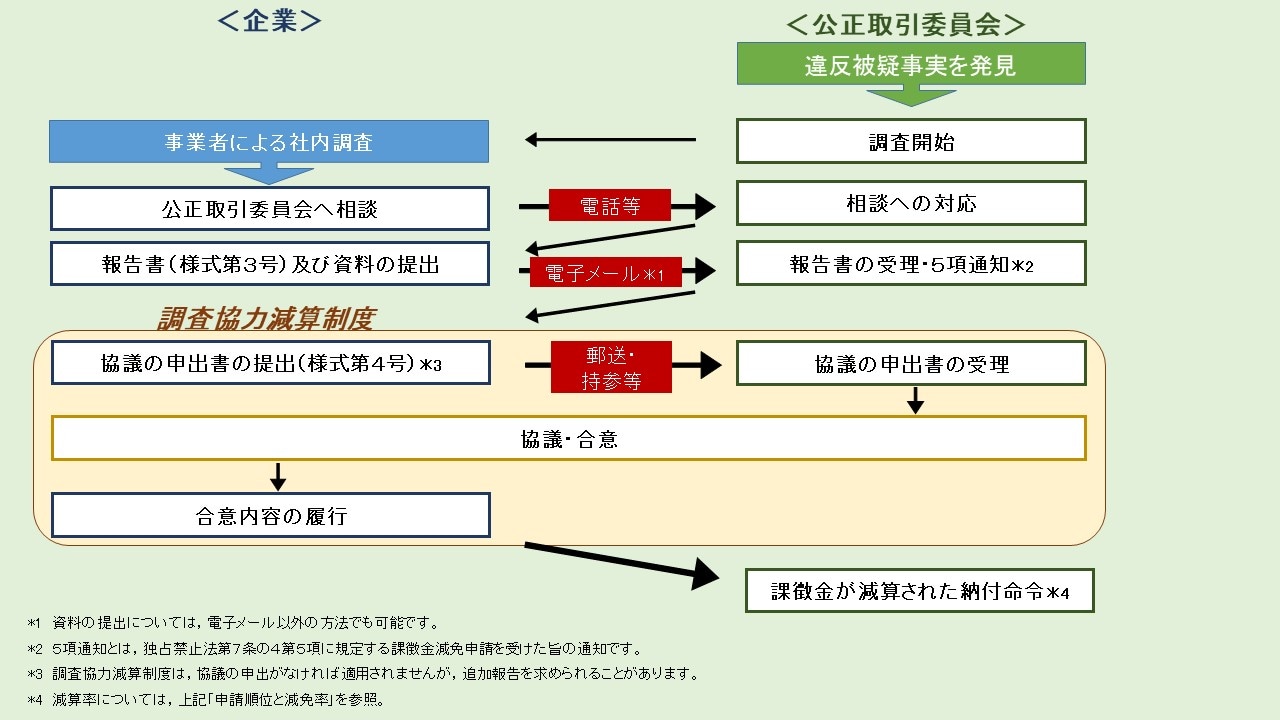 ＜企業＞

＜公正取引委員会＞

違反被疑事実を発見

事業者による社内調査

調査開始

公正取引委員会へ相談

電話等

相談への対応

報告書（様式第3号）及び資料の提出

電子メール＊1

報告書の受理・5項通知＊2

調査協力減算制度

協議の申出書の提出（様式第4号）＊3

郵送・持参等

協議の申出書の受理

協議・合意

合意内容の履行

課徴金が減算された納付命令＊4

＊1　資料の提出については，電子メール以外の方法でも可能です。

＊2　5項通知とは，独占禁止法第7条の4第5項に規定する課徴金減免申請を受けた旨の通知です。

＊3　調査協力減算制度は，協議の申出がなければ適用されませんが，追加報告を求められることがあります。

＊4　減算率については，上記「申請順位と減免率」を参照。